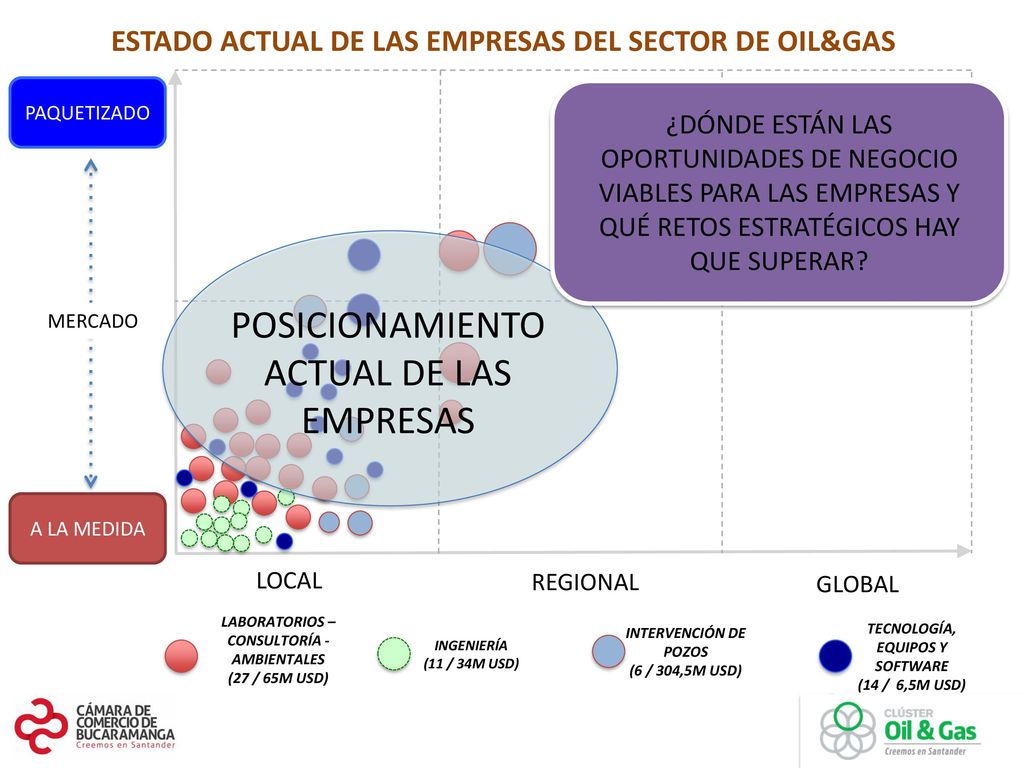 ESTADO ACTUAL DE LAS EMPRESAS DEL SECTOR DE OIL&GAS

PAQUETIZADO

MERCADO

A LA MEDIDA

¿DÓNDE ESTÁN LAS OPORTUNIDADES DE NEGOCIO VIABLES PARA LAS EMPRESAS Y QUÉ RETOS ESTRATÉGICOS HAY QUE SUPERAR?

POSICIONAMIENTO ACTUAL DE LAS EMPRESAS

LOCAL

REGIONAL

GLOBAL

LABORATORIOS – CONSULTORÍA - AMBIENTALES (27 / 65M USD)

INGENIERÍA (11 / 34M USD)

INTERVENCIÓN DE POZOS (6 / 304,5M USD)

TECNOLOGÍA, EQUIPOS Y SOFTWARE (14 / 6,5M USD)

CÁMARA DE COMERCIO DE BUCARAMANGA
Creemos en Santander

CLÚSTER Oil & Gas
Creemos en Santander